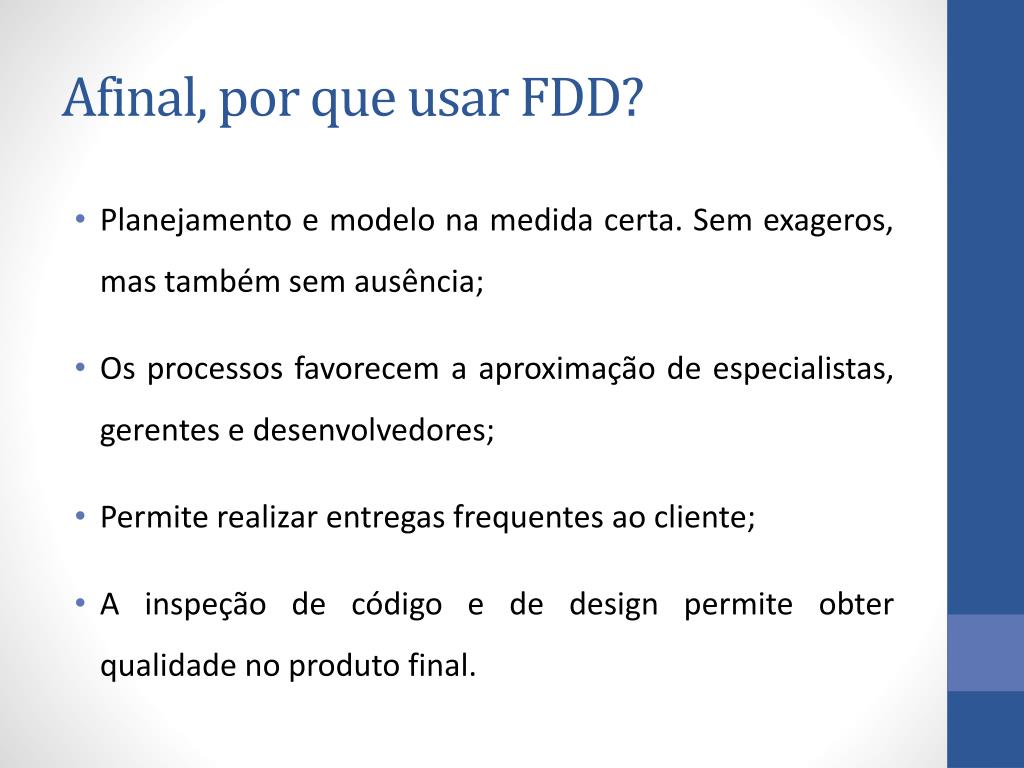 Afinal, por que usar FDD?

• Planejamento e modelo na medida certa. Sem exageros, mas também sem ausência;

• Os processos favorecem a aproximação de especialistas, gerentes e desenvolvedores;

• Permite realizar entregas frequentes ao cliente;

• A inspeção de código e de design permite obter qualidade no produto final.